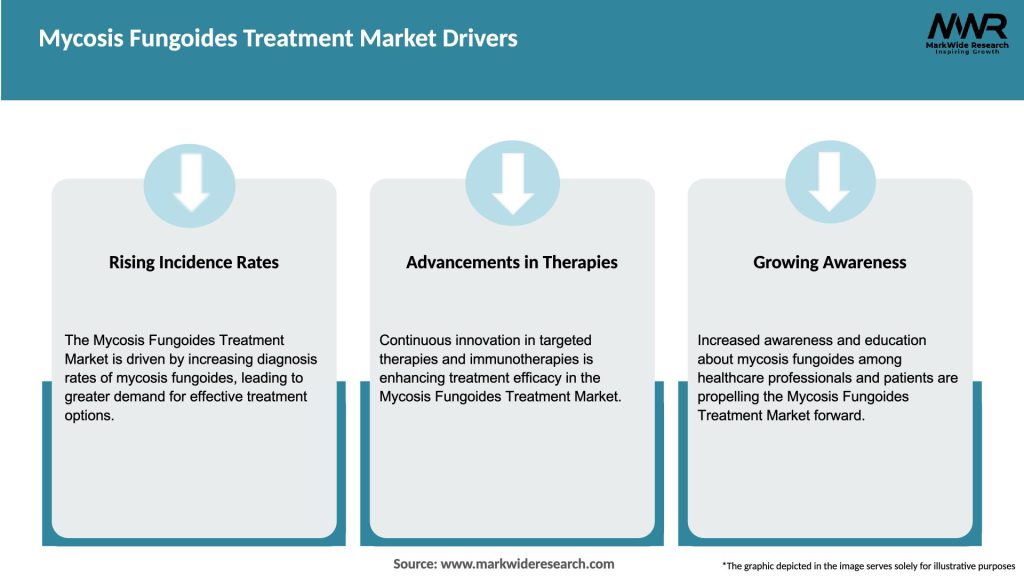 Mycosis Fungoides Treatment Market Drivers

MWR
MarkWide Research
Inspiring Growth

Rising Incidence Rates

The Mycosis Fungoides Treatment Market is driven by increasing diagnosis rates of mycosis fungoides, leading to greater demand for effective treatment options.

Advancements in Therapies

Continuous innovation in targeted therapies and immunotherapies is enhancing treatment efficacy in the Mycosis Fungoides Treatment Market.

Growing Awareness

Increased awareness and education about mycosis fungoides among healthcare professionals and patients are propelling the Mycosis Fungoides Treatment Market forward.

Source: www.markwideresearch.com

*The graphic depicted in the image serves solely for illustrative purposes